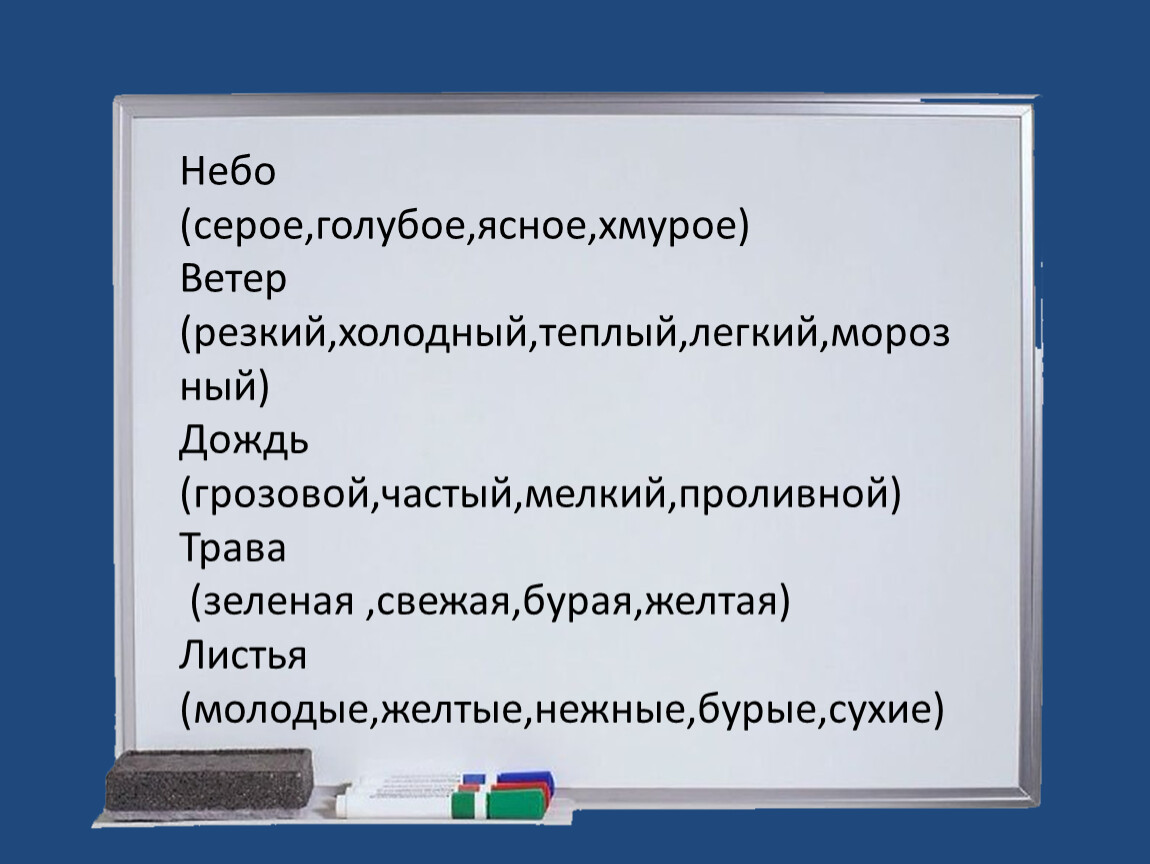 Небо
(серое,голубое,ясное,хмурое)
Ветер
(резкий,холодный,теплый,легкий,морозный)
Дождь
(грозовой,частый,мелкий,проливной)
Трава
(зеленая ,свежая,бурая,желтая)
Листья
(молодые,желтые,нежные,бурые,сухие)